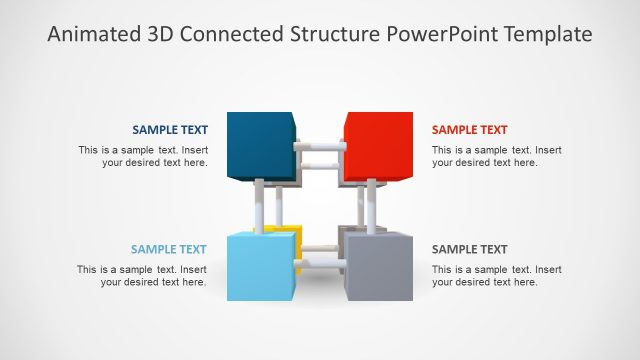 Animated 3D Connected Structure PowerPoint Template

SAMPLE TEXT

This is a sample text. Insert your desired text here.

SAMPLE TEXT

This is a sample text. Insert your desired text here.

SAMPLE TEXT

This is a sample text. Insert your desired text here.

SAMPLE TEXT

This is a sample text. Insert your desired text here.